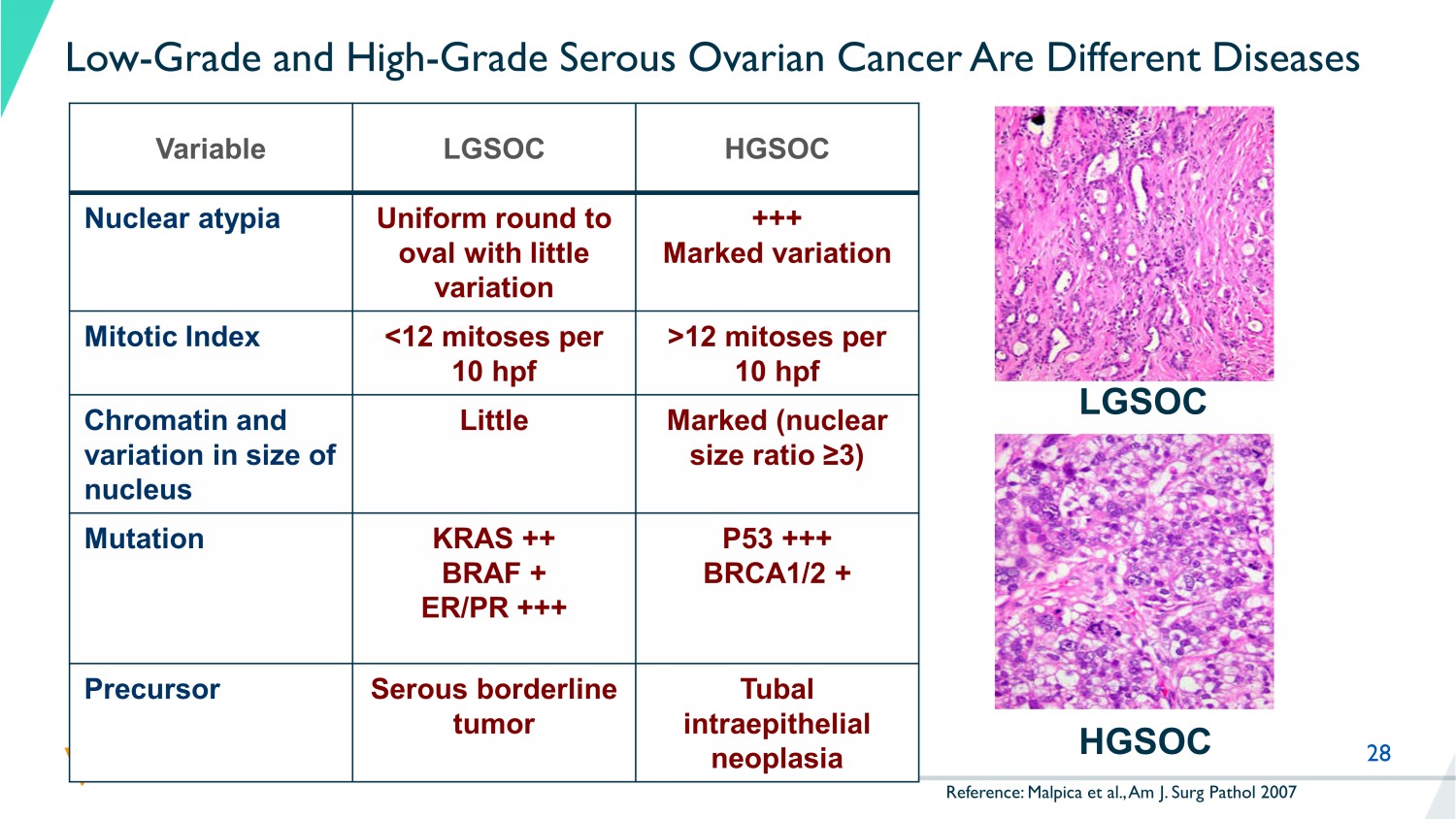 Low-Grade and High-Grade Serous Ovarian Cancer Are Different Diseases

| Variable | LGSOC | HGSOC |
|---|---|---|
| Nuclear atypia | Uniform round to oval with little variation | +++ Marked variation |
| Mitotic Index | <12 mitoses per 10 hpf | >12 mitoses per 10 hpf |
| Chromatin and variation in size of nucleus | Little | Marked (nuclear size ratio ≥3) |
| Mutation | KRAS ++ BRAF + ER/PR +++ | P53 +++ BRCA1/2 + |
| Precursor | Serous borderline tumor | Tubal intraepithelial neoplasia |

LGSOC

HGSOC

28

Reference: Malpica et al., Am J. Surg Pathol 2007